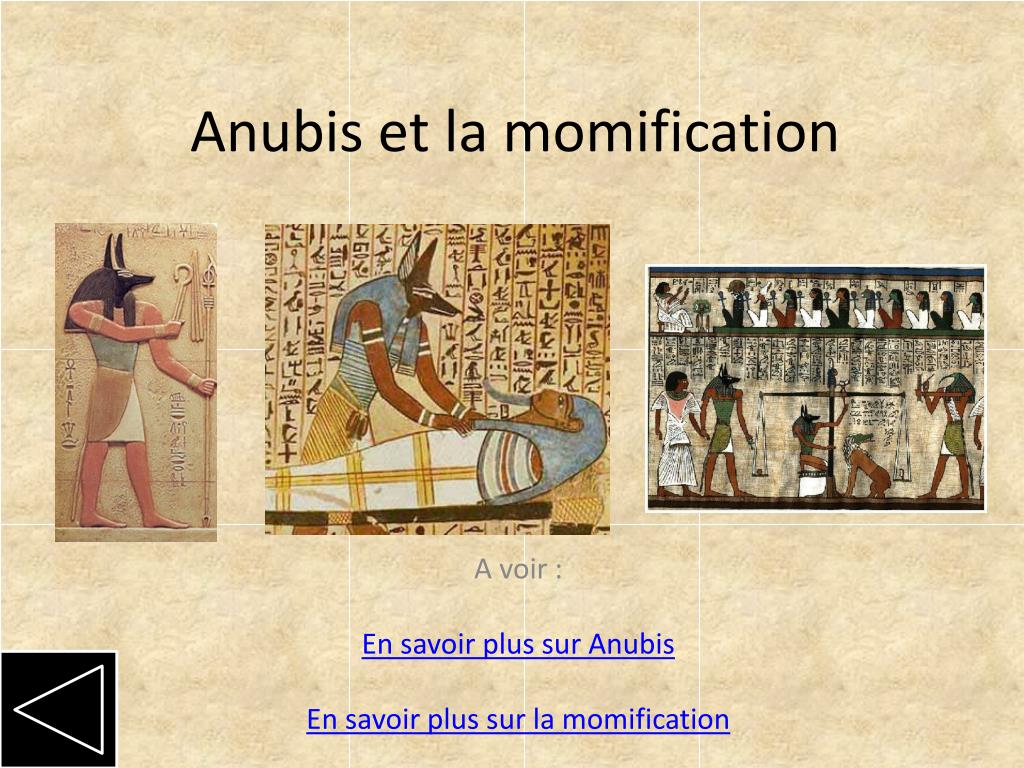 Anubis et la momification

A voir :

En savoir plus sur Anubis

En savoir plus sur la momification